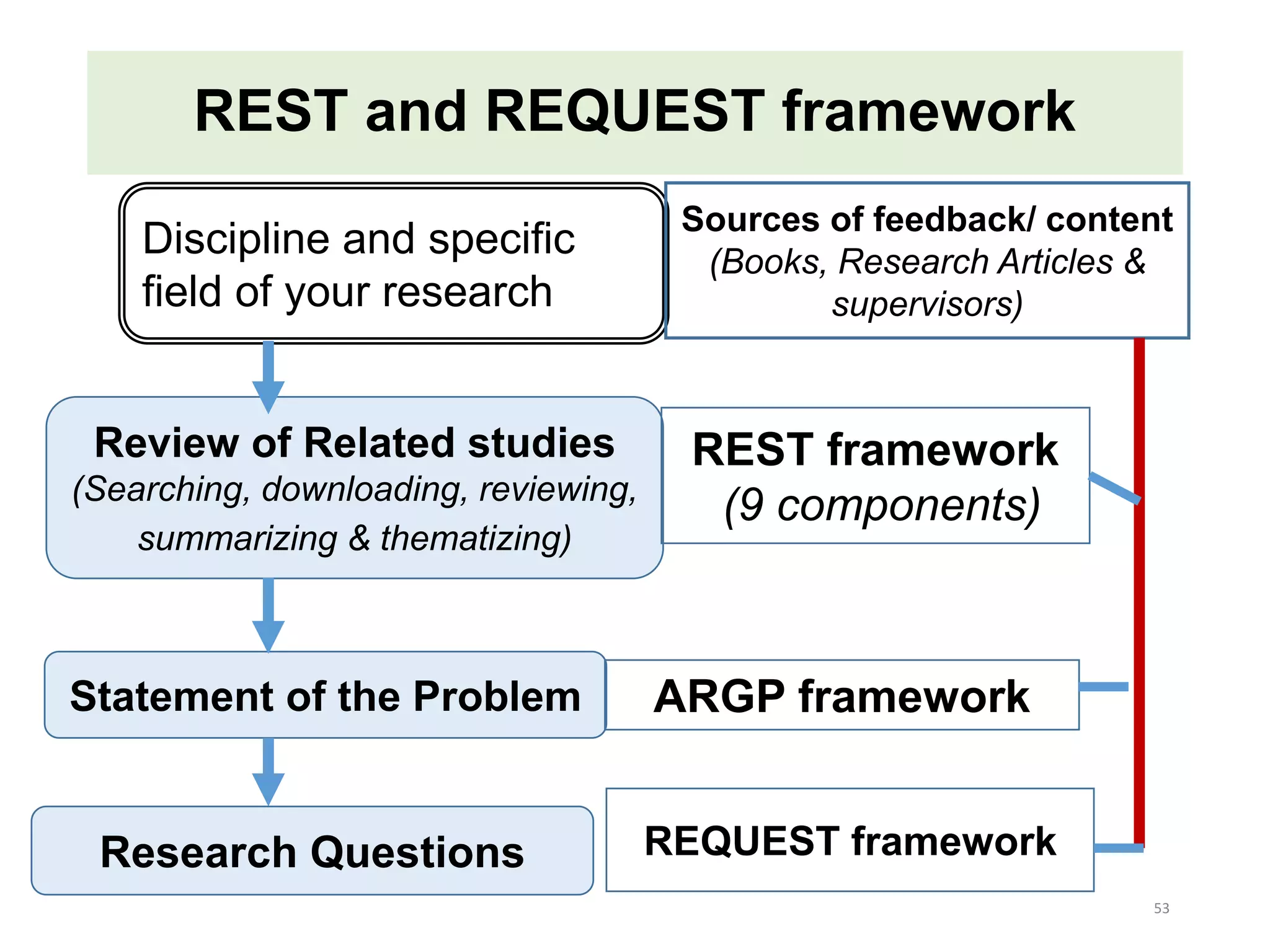 REST and REQUEST framework

Discipline and specific field of your research

Sources of feedback/ content
(Books, Research Articles & supervisors)

Review of Related studies
(Searching, downloading, reviewing, summarizing & thematizing)

REST framework
(9 components)

Statement of the Problem

ARGP framework

Research Questions

REQUEST framework

53